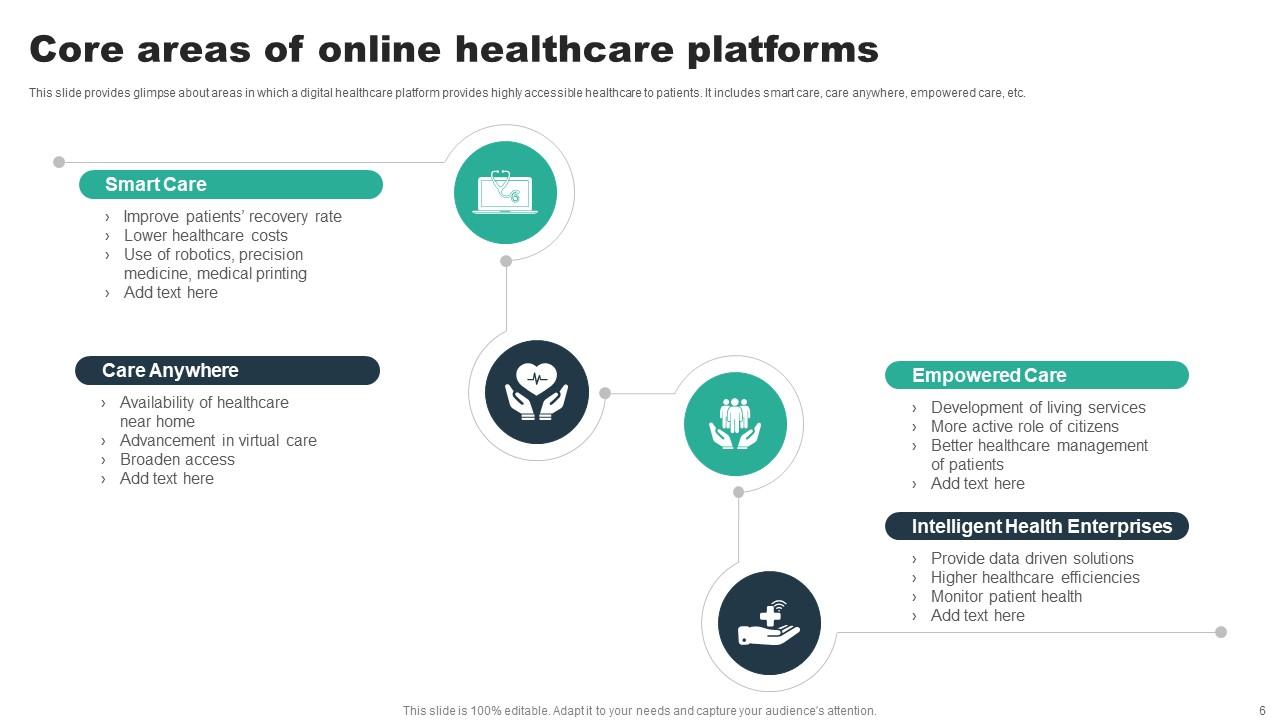 Core areas of online healthcare platforms

This slide provides glimpse about areas in which a digital healthcare platform provides highly accessible healthcare to patients. It includes smart care, care anywhere, empowered care, etc.

Smart Care

› Improve patients' recovery rate
› Lower healthcare costs
› Use of robotics, precision medicine, medical printing
› Add text here

Care Anywhere

› Availability of healthcare near home
› Advancement in virtual care
› Broaden access
› Add text here

Empowered Care

› Development of living services
› More active role of citizens
› Better healthcare management of patients
› Add text here

Intelligent Health Enterprises

› Provide data driven solutions
› Higher healthcare efficiencies
› Monitor patient health
› Add text here

This slide is 100% editable. Adapt it to your needs and capture your audience's attention.

6